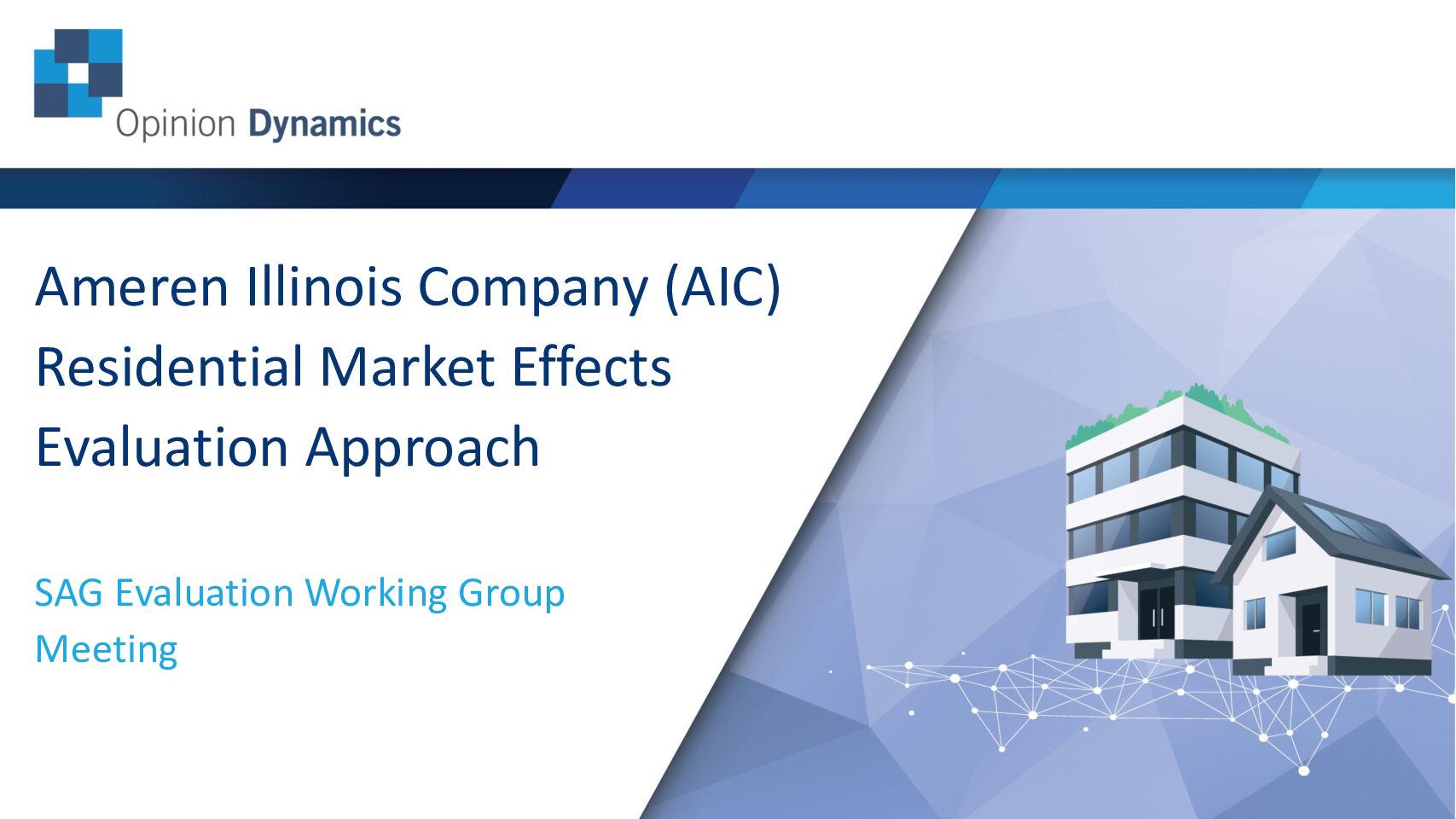 Opinion Dynamics

Ameren Illinois Company (AIC) Residential Market Effects Evaluation Approach

SAG Evaluation Working Group Meeting